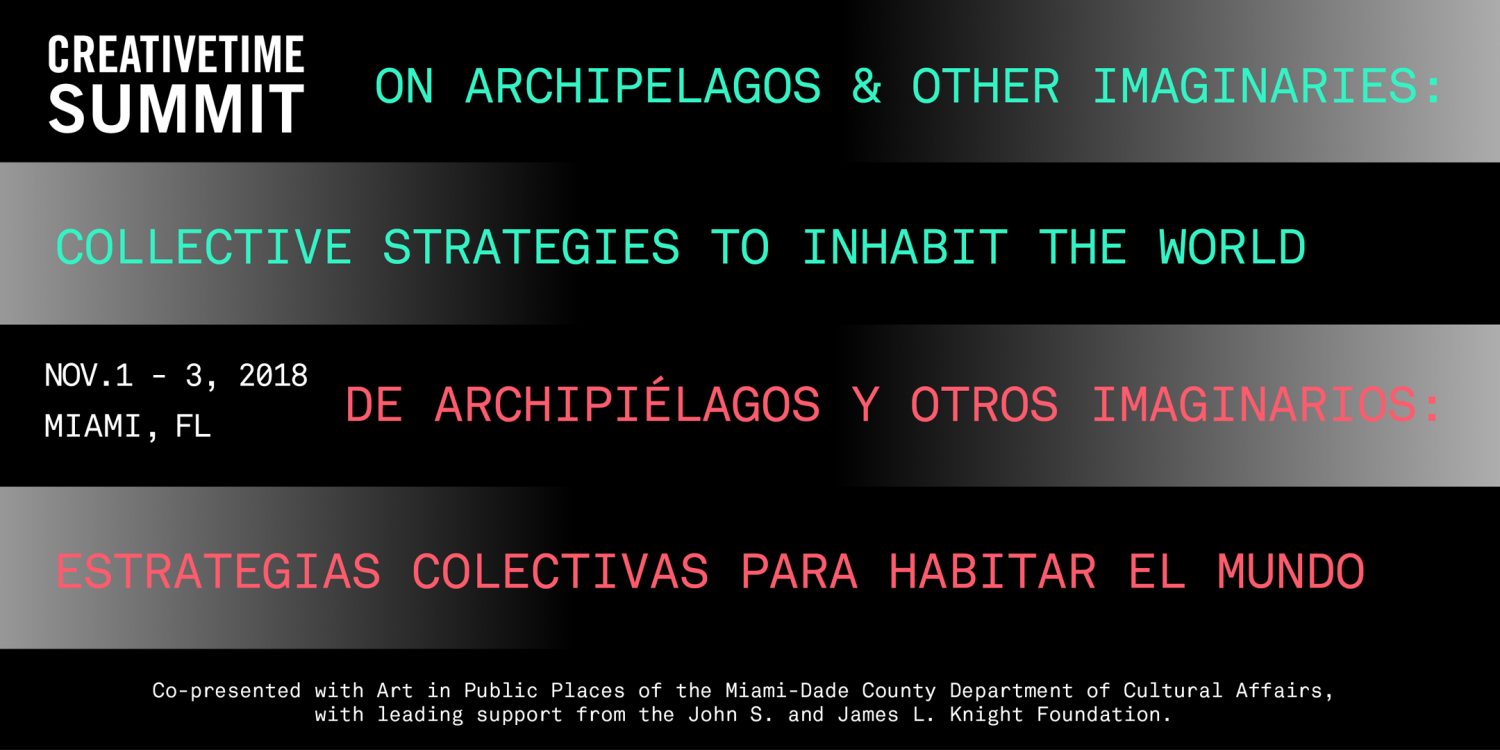 CREATIVETIME SUMMIT

ON ARCHIPELAGOS & OTHER IMAGINARIES:

COLLECTIVE STRATEGIES TO INHABIT THE WORLD

NOV.1 - 3, 2018
MIAMI, FL

DE ARCHIPIÉLAGOS Y OTROS IMAGINARIOS:

ESTRATEGIAS COLECTIVAS PARA HABITAR EL MUNDO

Co-presented with Art in Public Places of the Miami-Dade County Department of Cultural Affairs, with leading support from the John S. and James L. Knight Foundation.